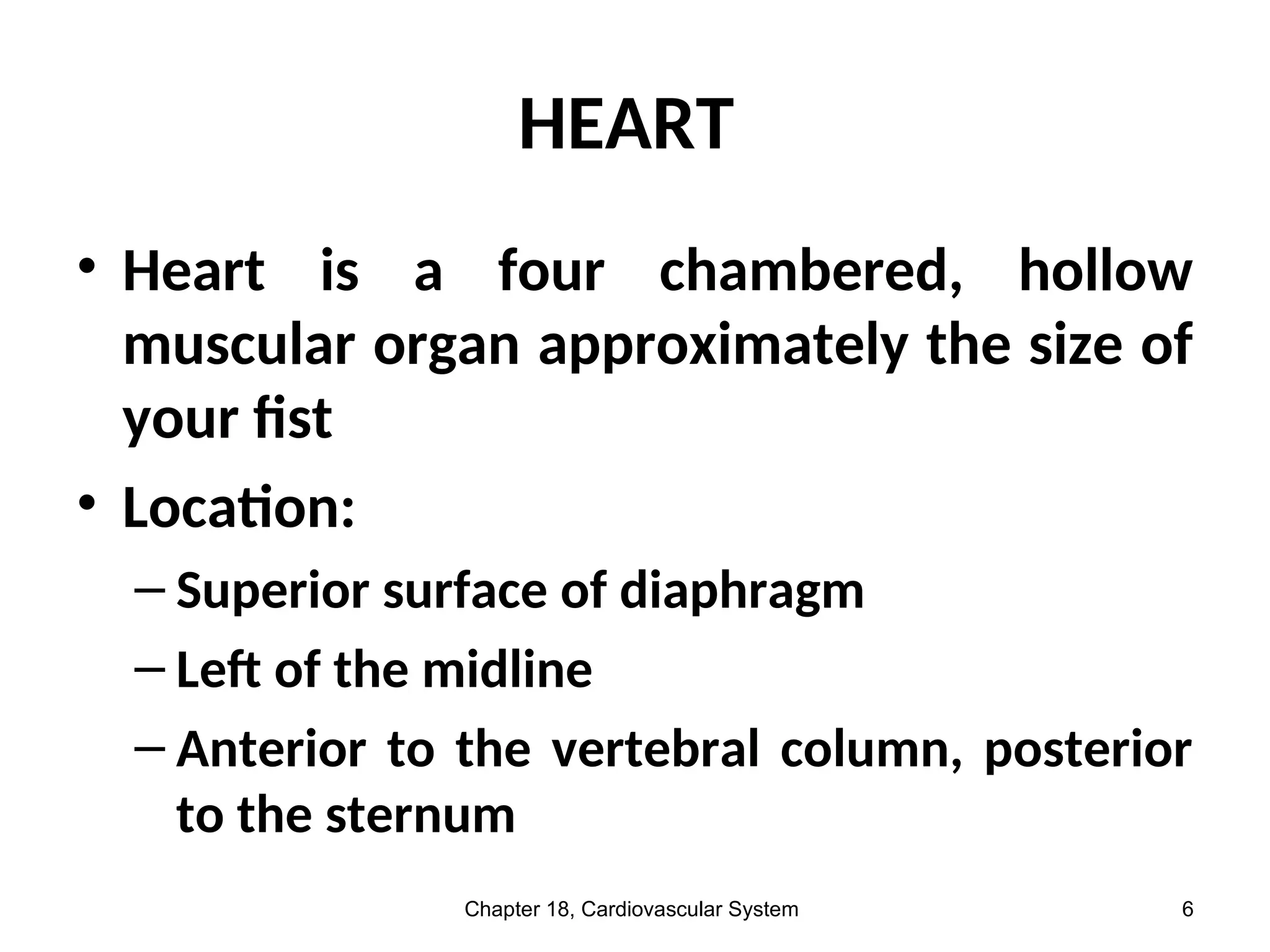 HEART

• Heart is a four chambered, hollow muscular organ approximately the size of your fist

• Location:

– Superior surface of diaphragm

– Left of the midline

– Anterior to the vertebral column, posterior to the sternum

Chapter 18, Cardiovascular System

6